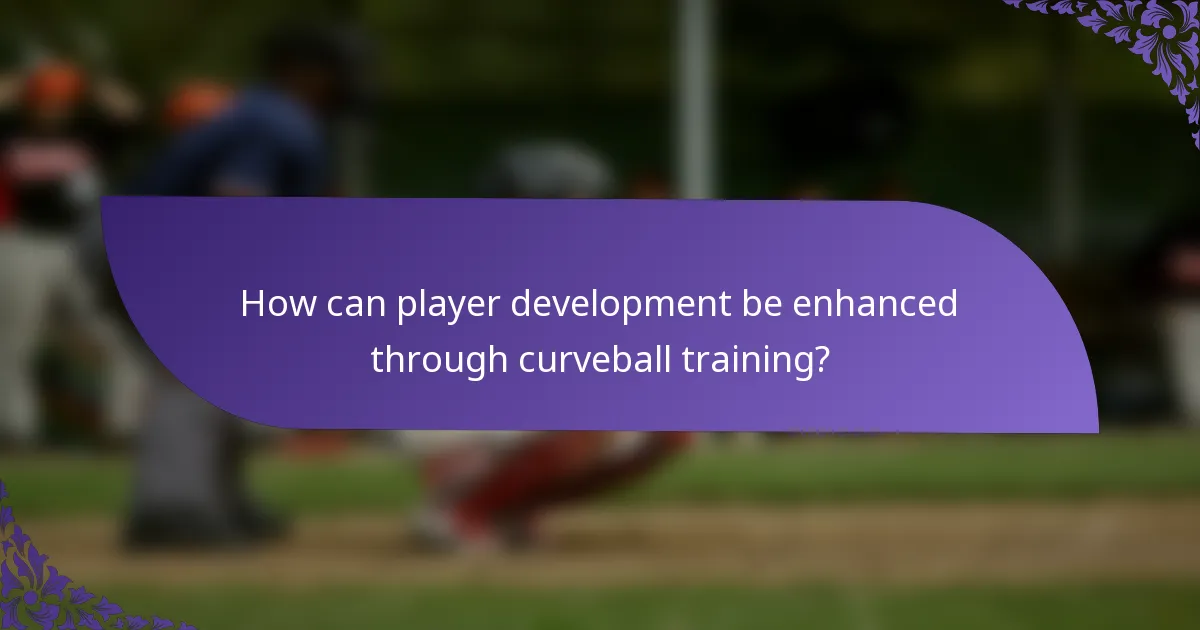 How can player development be enhanced through curveball training?